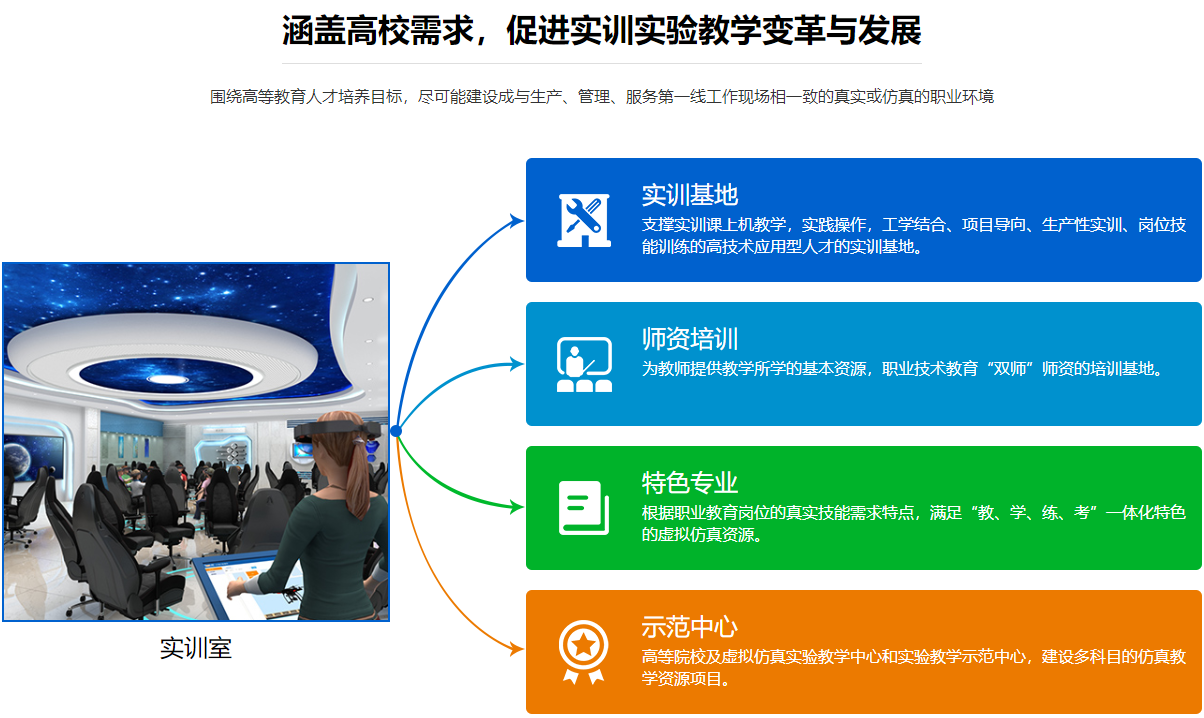 涵盖高校需求，促进实训实验教学变革与发展

围绕高等教育人才培养目标，尽可能建设成与生产、管理、服务第一线工作现场相一致的真实或仿真的职业环境

实训室

实训基地

支撑实训课上机教学，实践操作，工学结合、项目导向、生产性实训、岗位技能训练的高技术应用型人才的实训基地。

师资培训

为教师提供教学所学的基本资源，职业技术教育“双师”师资的培训基地。

特色专业

根据职业教育岗位的真实技能需求特点，满足“教、学、练、考”一体化特色的虚拟仿真资源。

示范中心

高等院校及虚拟仿真实验教学中心和实验教学示范中心，建设多科目的仿真教学资源项目。